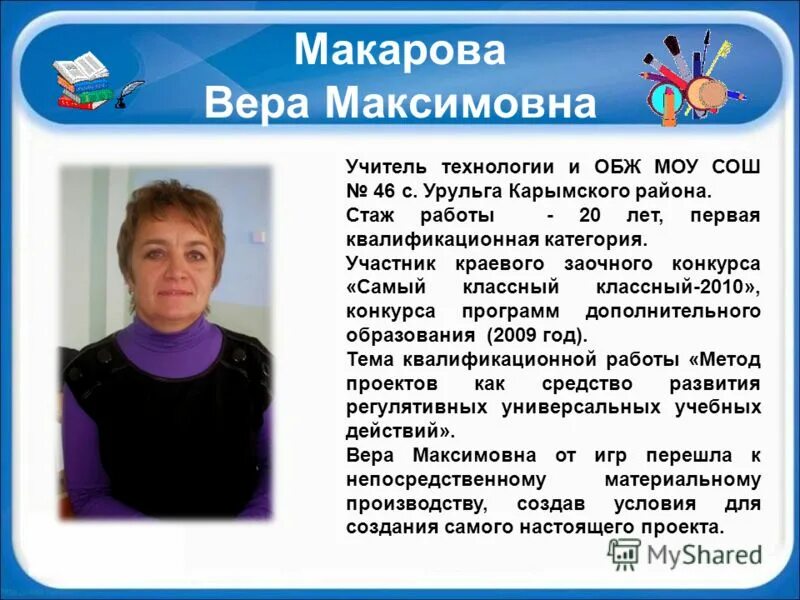 Макарова
Вера Максимовна

Учитель технологии и ОБЖ МОУ СОШ № 46 с. Урульга Карымского района.

Стаж работы - 20 лет, первая квалификационная категория.

Участник краевого заочного конкурса «Самый классный классный-2010», конкурса программ дополнительного образования (2009 год).

Тема квалификационной работы «Метод проектов как средство развития регулятивных универсальных учебных действий».

Вера Максимовна от игр перешла к непосредственному материальному производству, создав условия для создания самого настоящего проекта.

MyShared